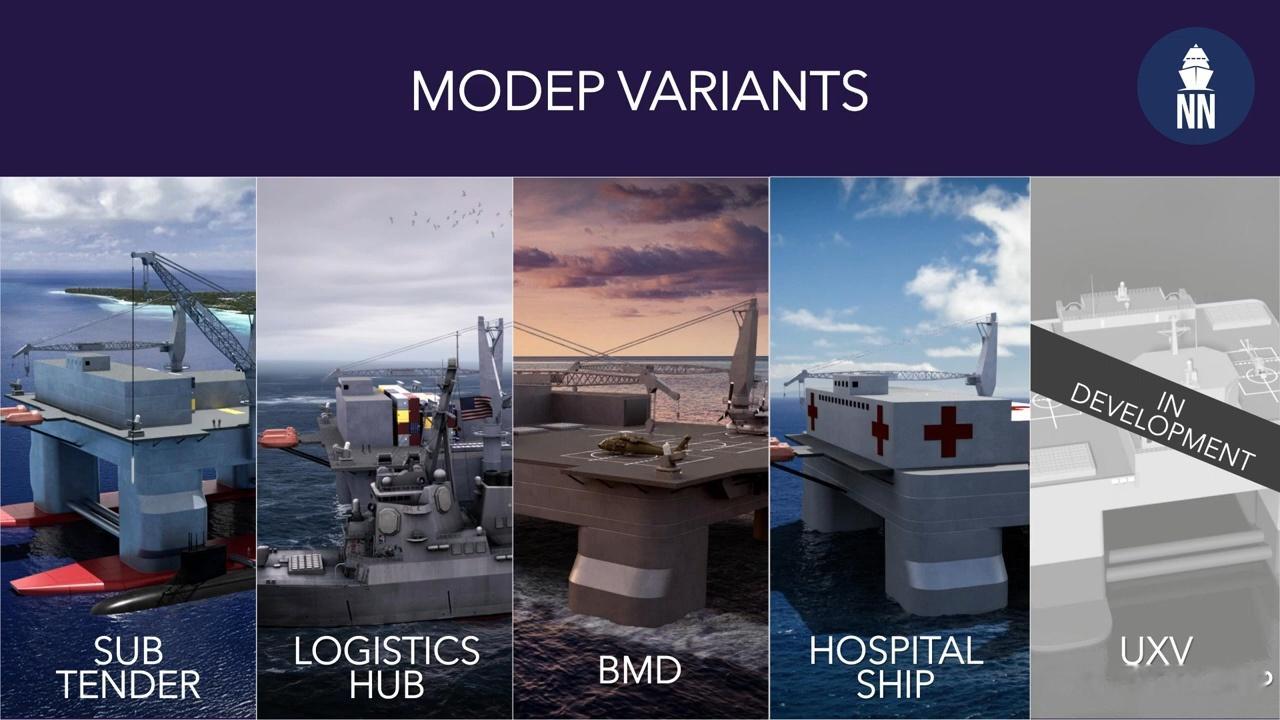 MODEP VARIANTS

NN

SUB TENDER

LOGISTICS HUB

BMD

HOSPITAL SHIP

IN DEVELOPMENT

UXV